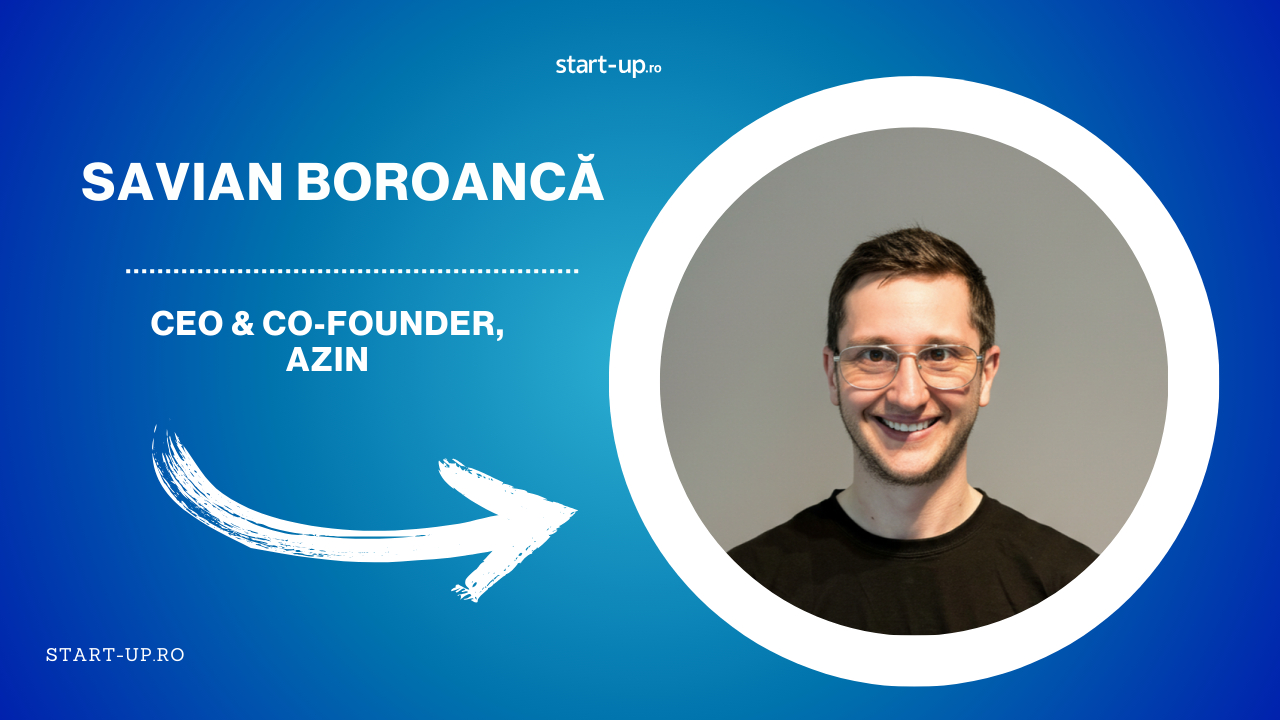 start-up.ro

SAVIAN BOROANCĂ

CEO & CO-FOUNDER, AZIN

START-UP.RO